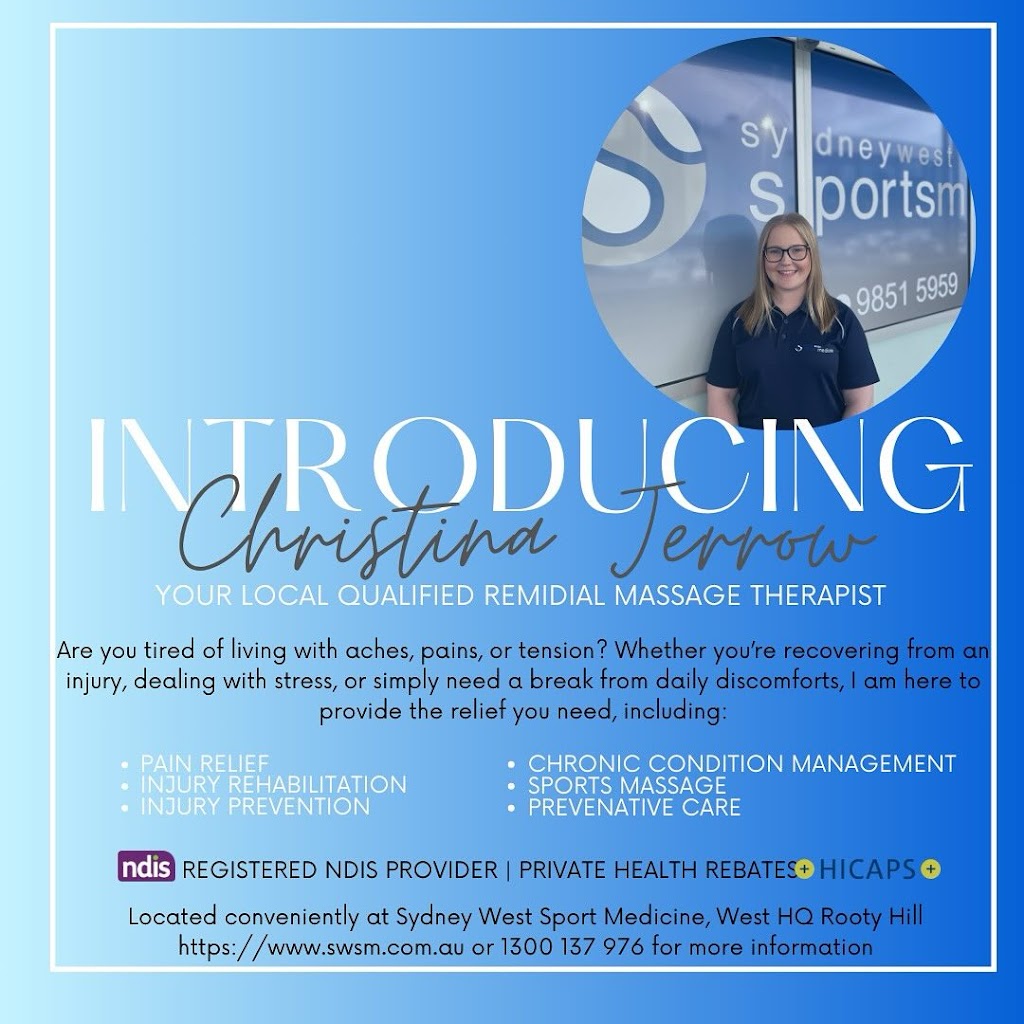 sydneywest
sportsm
9851 5959

INTRODUCING
Christina Jerrow
YOUR LOCAL QUALIFIED REMIDIAL MASSAGE THERAPIST

Are you tired of living with aches, pains, or tension? Whether you're recovering from an injury, dealing with stress, or simply need a break from daily discomforts, I am here to provide the relief you need, including:

• PAIN RELIEF
• INJURY REHABILITATION
• INJURY PREVENTION

• CHRONIC CONDITION MANAGEMENT
• SPORTS MASSAGE
• PREVENATIVE CARE

ndis REGISTERED NDIS PROVIDER | PRIVATE HEALTH REBATES HICAPS

Located conveniently at Sydney West Sport Medicine, West HQ Rooty Hill
https://www.swsm.com.au or 1300 137 976 for more information